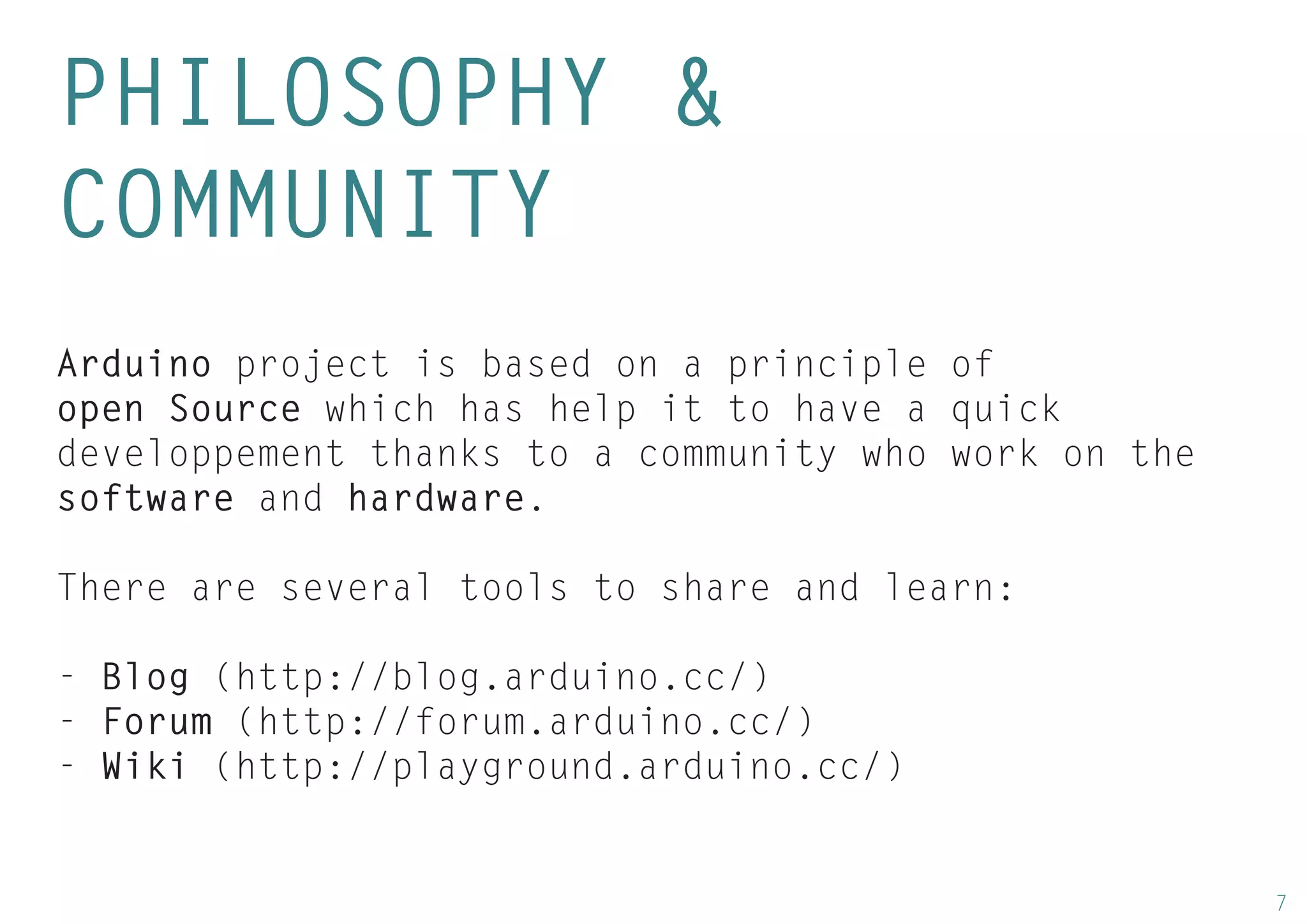 PHILOSOPHY & COMMUNITY

Arduino project is based on a principle of open Source which has help it to have a quick developpement thanks to a community who work on the software and hardware.

There are several tools to share and learn:

- Blog (http://blog.arduino.cc/)
- Forum (http://forum.arduino.cc/)
- Wiki (http://playground.arduino.cc/)

7